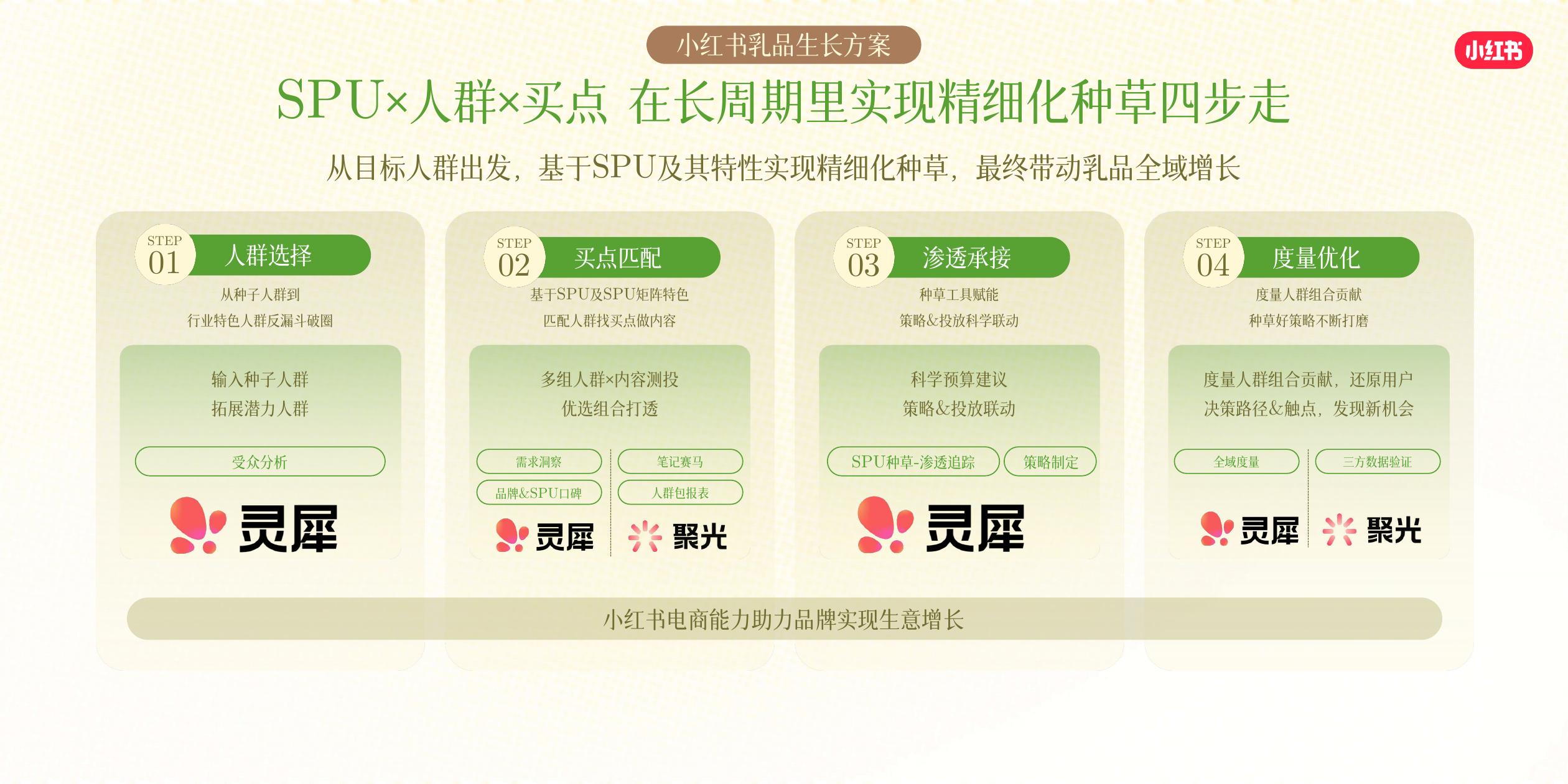 小红书乳品生长方案

小红书

SPU×人群×买点 在长周期里实现精细化种草四步走

从目标人群出发，基于SPU及其特性实现精细化种草，最终带动乳品全域增长

STEP 01 人群选择

从种子人群到
行业特色人群反漏斗破圈

输入种子人群
拓展潜力人群

受众分析

灵犀

STEP 02 买点匹配

基于SPU及SPU矩阵特色
匹配人群找买点做内容

多组人群×内容测投
优选组合打透

需求洞察

品牌&SPU口碑

笔记赛马

人群包报表

灵犀

聚光

STEP 03 渗透承接

种草工具赋能
策略&投放科学联动

科学预算建议
策略&投放联动

SPU种草-渗透追踪

策略制定

灵犀

STEP 04 度量优化

度量人群组合贡献
种草好策略不断打磨

度量人群组合贡献，还原用户
决策路径&触点，发现新机会

全域度量

三方数据验证

灵犀

聚光

小红书电商能力助力品牌实现生意增长